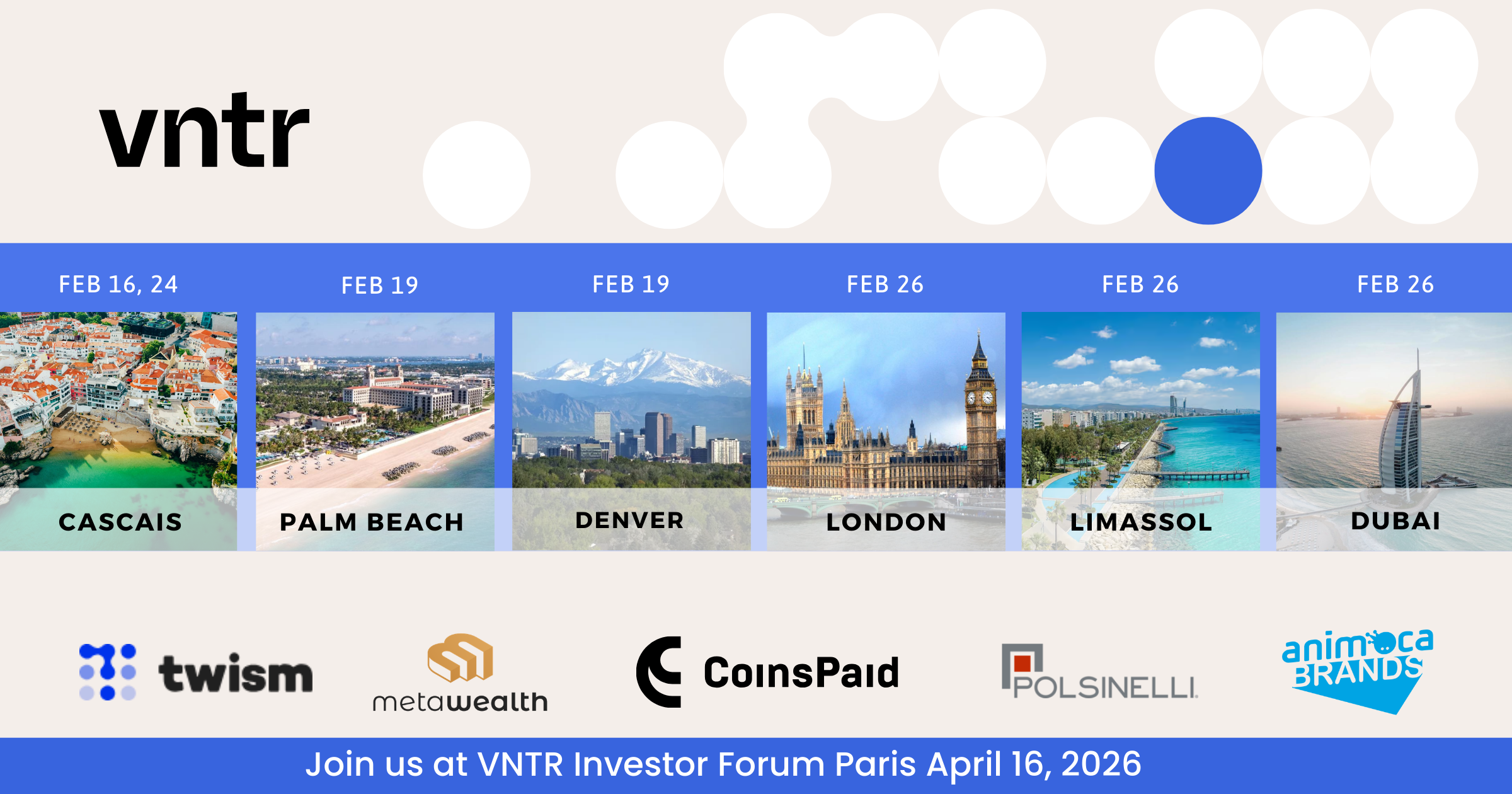 vntr

FEB 16, 24
CASCAIS

FEB 19
PALM BEACH

FEB 19
DENVER

FEB 26
LONDON

FEB 26
LIMASSOL

FEB 26
DUBAI

twism

metawealth

CoinsPaid

POLSINELLI

animoca BRANDS

Join us at VNTR Investor Forum Paris April 16, 2026